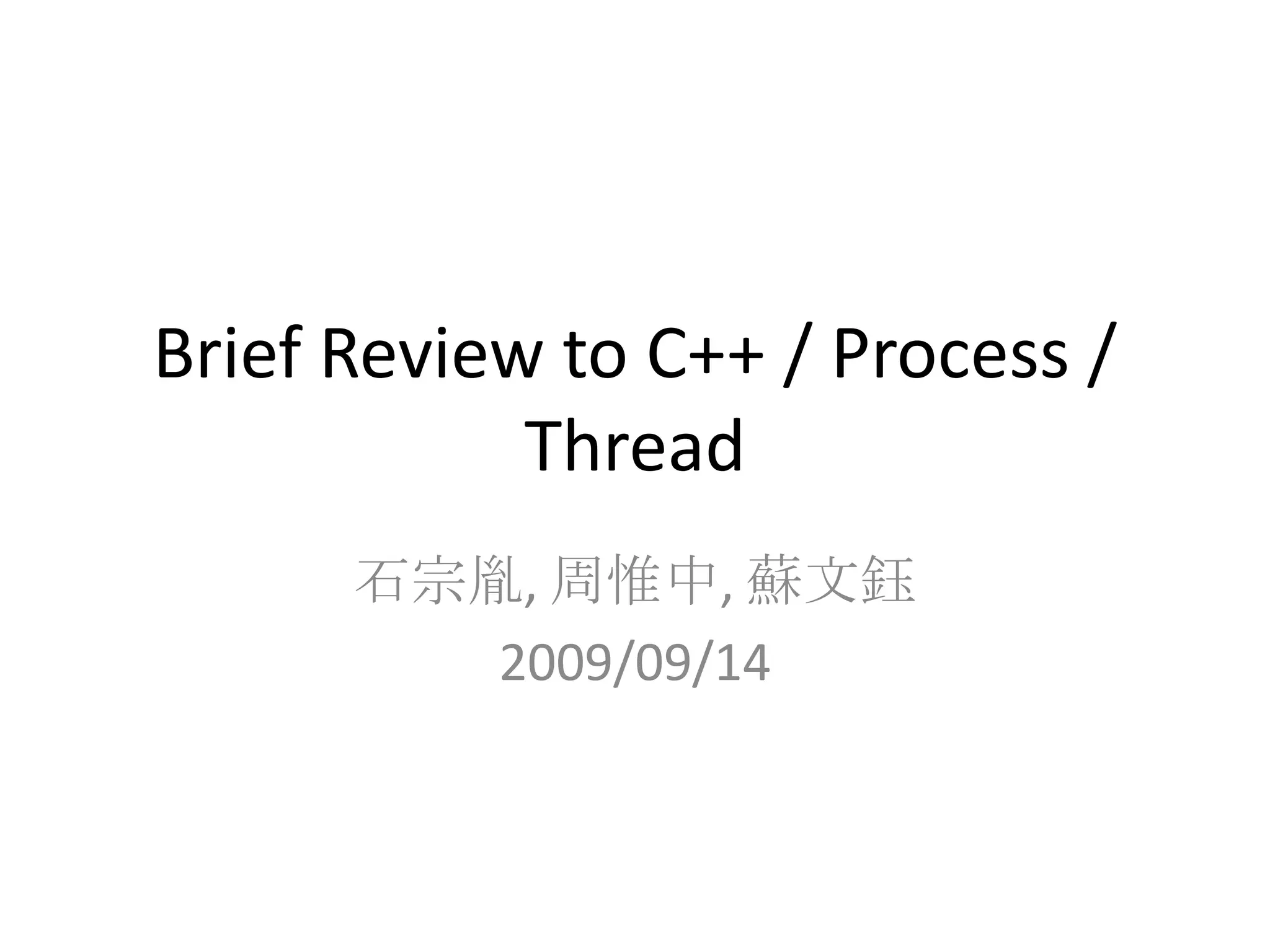 Brief Review to C++ / Process / Thread

石宗胤, 周惟中, 蘇文鈺
2009/09/14